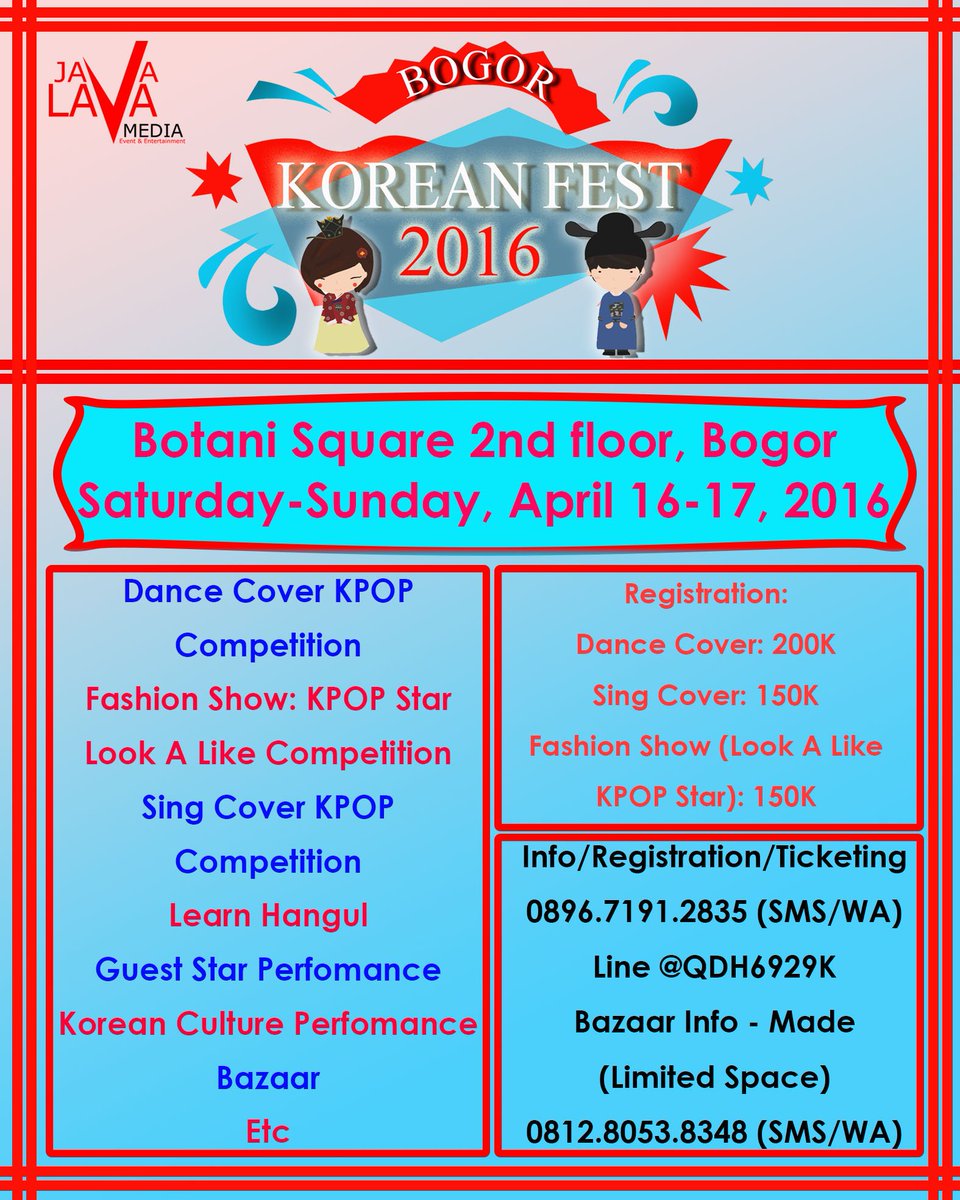 JAVA LAVA MEDIA
Event & Entertainment

BOGOR
KOREAN FEST
2016

Botani Square 2nd floor, Bogor
Saturday-Sunday, April 16-17, 2016

Dance Cover KPOP Competition
Fashion Show: KPOP Star Look A Like Competition
Sing Cover KPOP Competition
Learn Hangul
Guest Star Perfomance
Korean Culture Perfomance
Bazaar
Etc

Registration:
Dance Cover: 200K
Sing Cover: 150K
Fashion Show (Look A Like KPOP Star): 150K

Info/Registration/Ticketing
0896.7191.2835 (SMS/WA)
Line @QDH6929K
Bazaar Info - Made
(Limited Space)
0812.8053.8348 (SMS/WA)